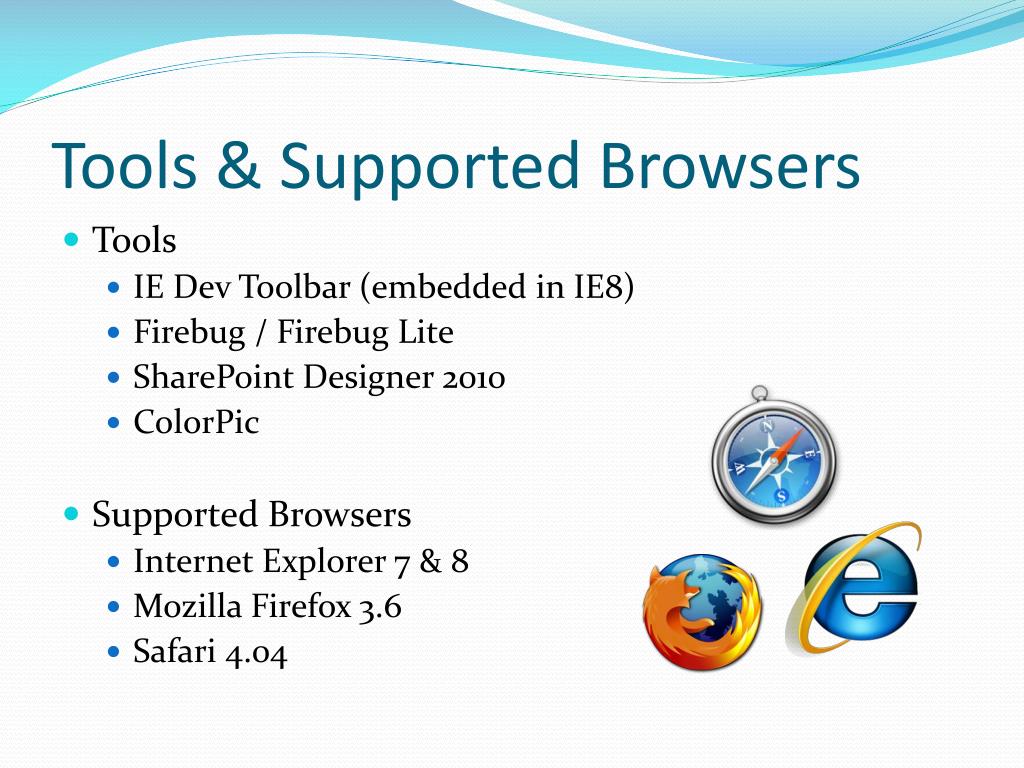 Tools & Supported Browsers

- Tools
  - IE Dev Toolbar (embedded in IE8)
  - Firebug / Firebug Lite
  - SharePoint Designer 2010
  - ColorPic

- Supported Browsers
  - Internet Explorer 7 & 8
  - Mozilla Firefox 3.6
  - Safari 4.04